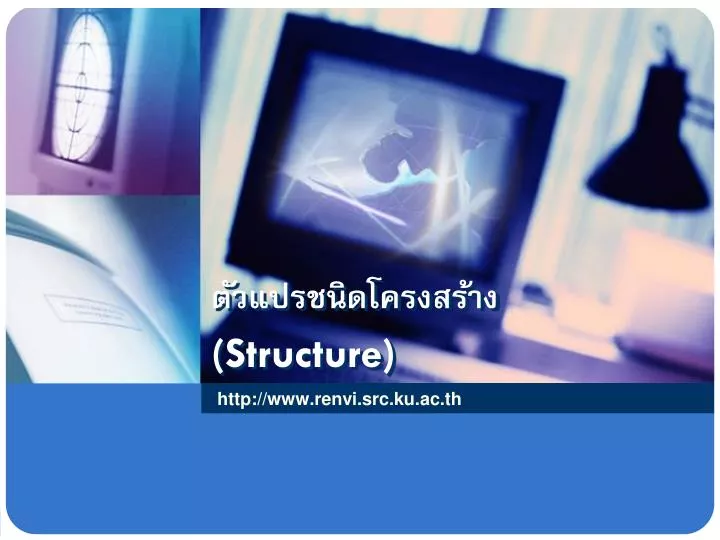 ตัวแปรชนิดโครงสร้าง
(Structure)

http://www.renvi.src.ku.ac.th